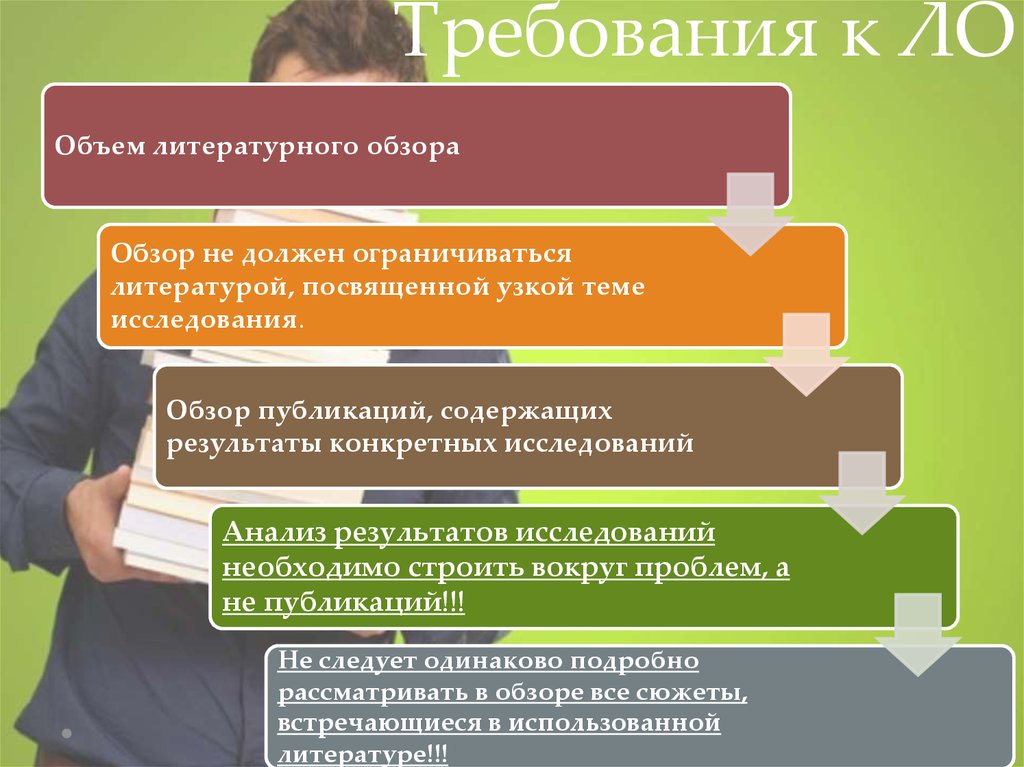 Требования к ЛО

Объем литературного обзора

Обзор не должен ограничиваться литературой, посвященной узкой теме исследования.

Обзор публикаций, содержащих результаты конкретных исследований

Анализ результатов исследований необходимо строить вокруг проблем, а не публикаций!!!

Не следует одинаково подробно рассматривать в обзоре все сюжеты, встречающиеся в использованной литературе!!!